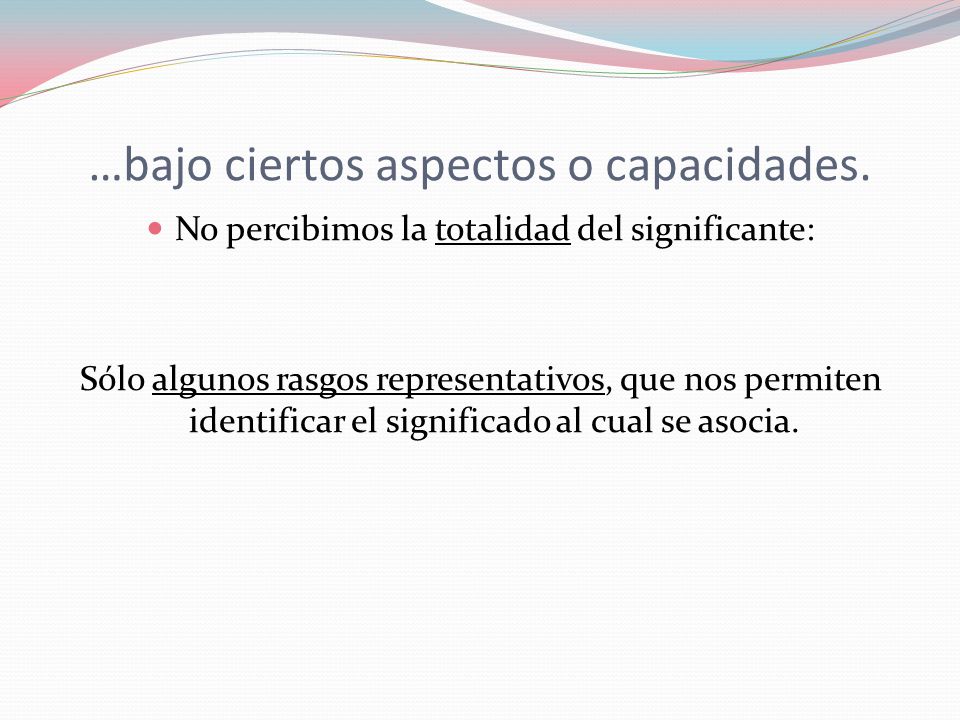 …bajo ciertos aspectos o capacidades.

No percibimos la totalidad del significante:

Sólo algunos rasgos representativos, que nos permiten identificar el significado al cual se asocia.